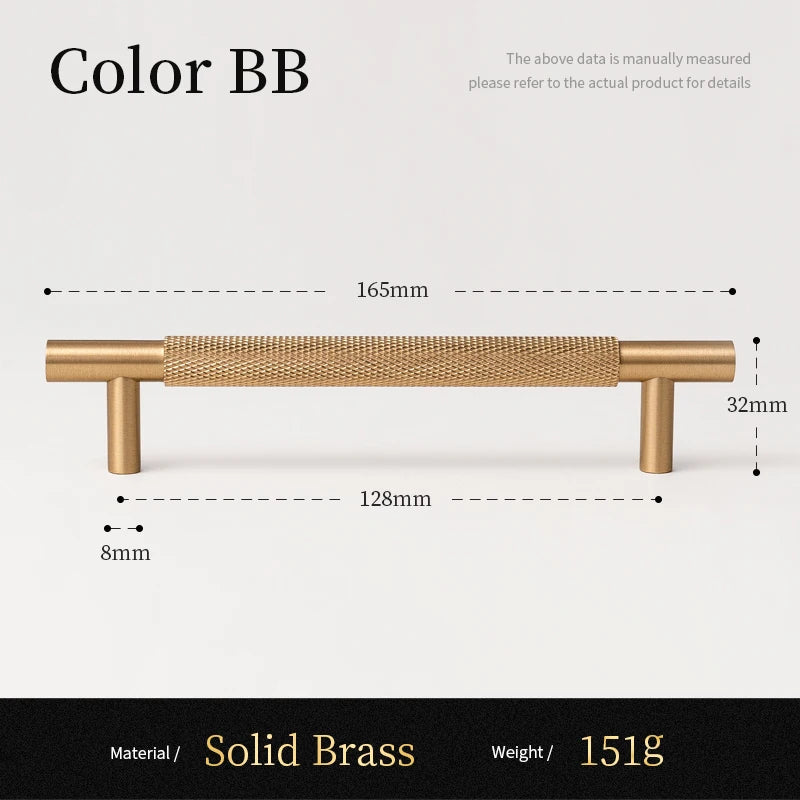 Color BB

The above data is manually measured
please refer to the actual product for details

165mm

32mm

128mm

8mm

Material / Solid Brass Weight / 151g